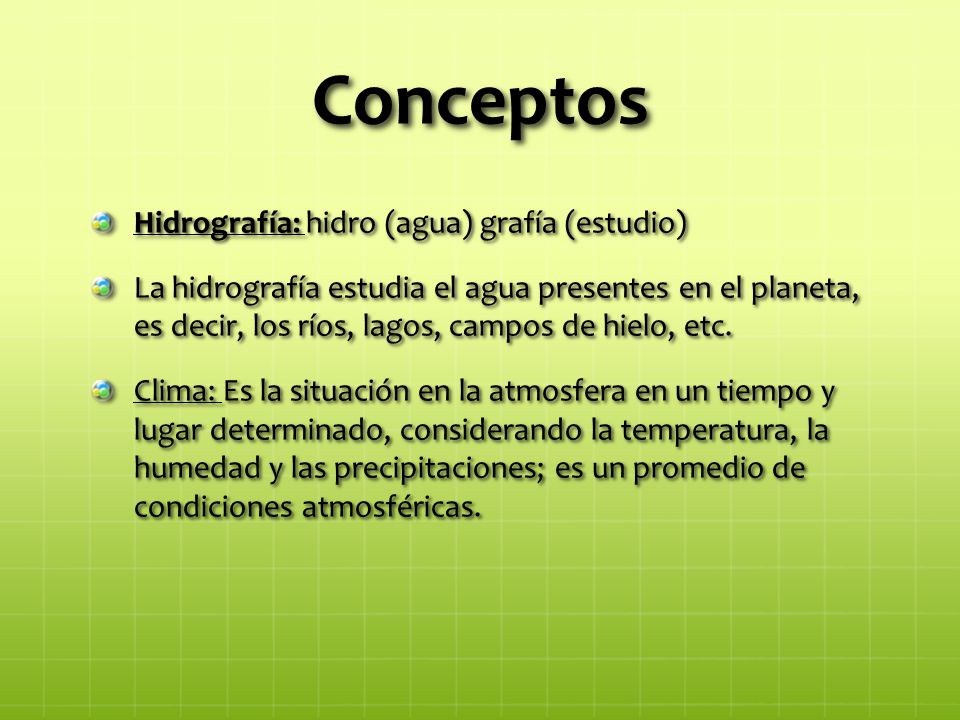 Conceptos

Hidrografía: hidro (agua) grafía (estudio)

La hidrografía estudia el agua presentes en el planeta, es decir, los ríos, lagos, campos de hielo, etc.

Clima: Es la situación en la atmosfera en un tiempo y lugar determinado, considerando la temperatura, la humedad y las precipitaciones; es un promedio de condiciones atmosféricas.